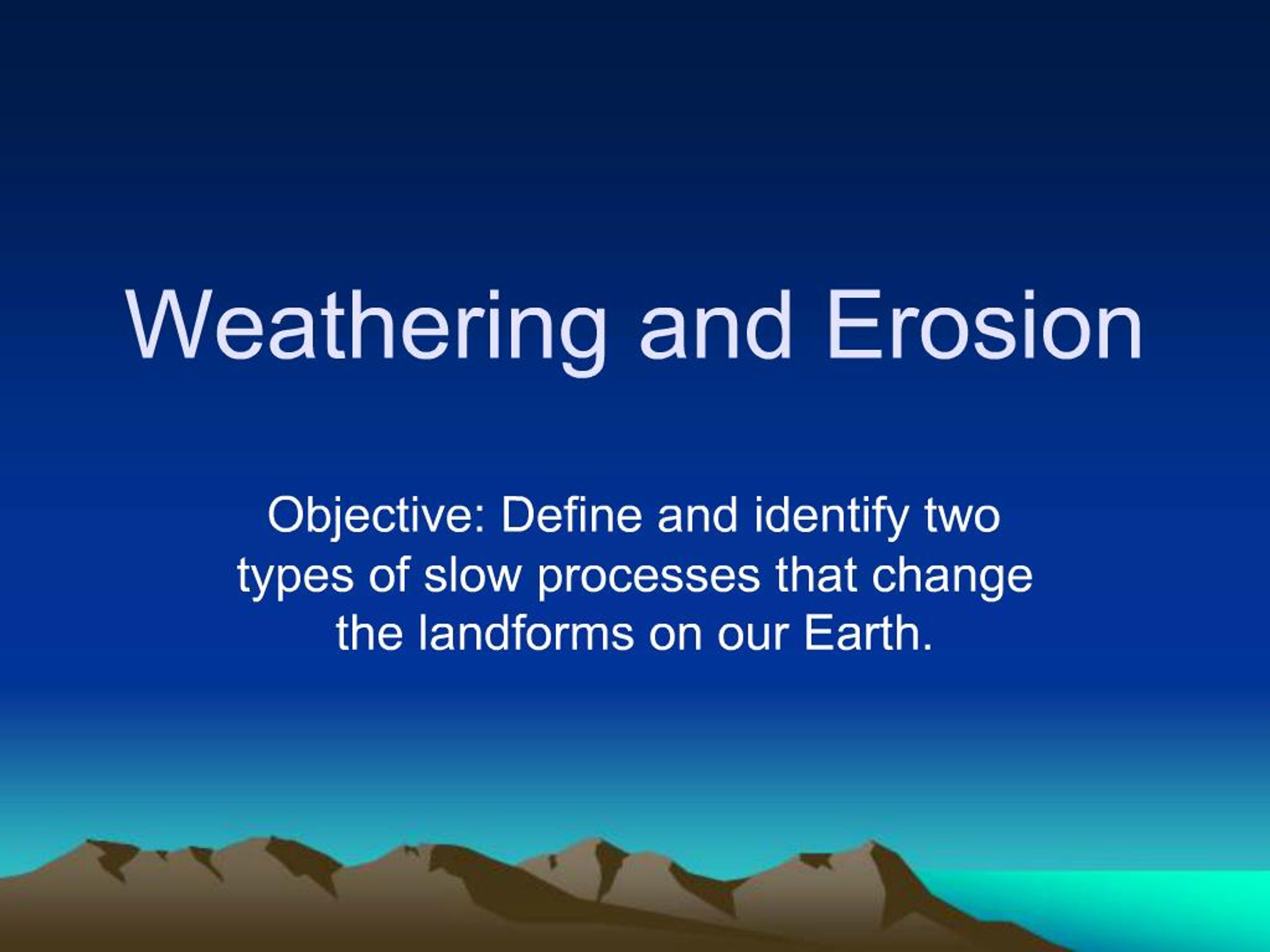 Weathering and Erosion

Objective: Define and identify two types of slow processes that change the landforms on our Earth.